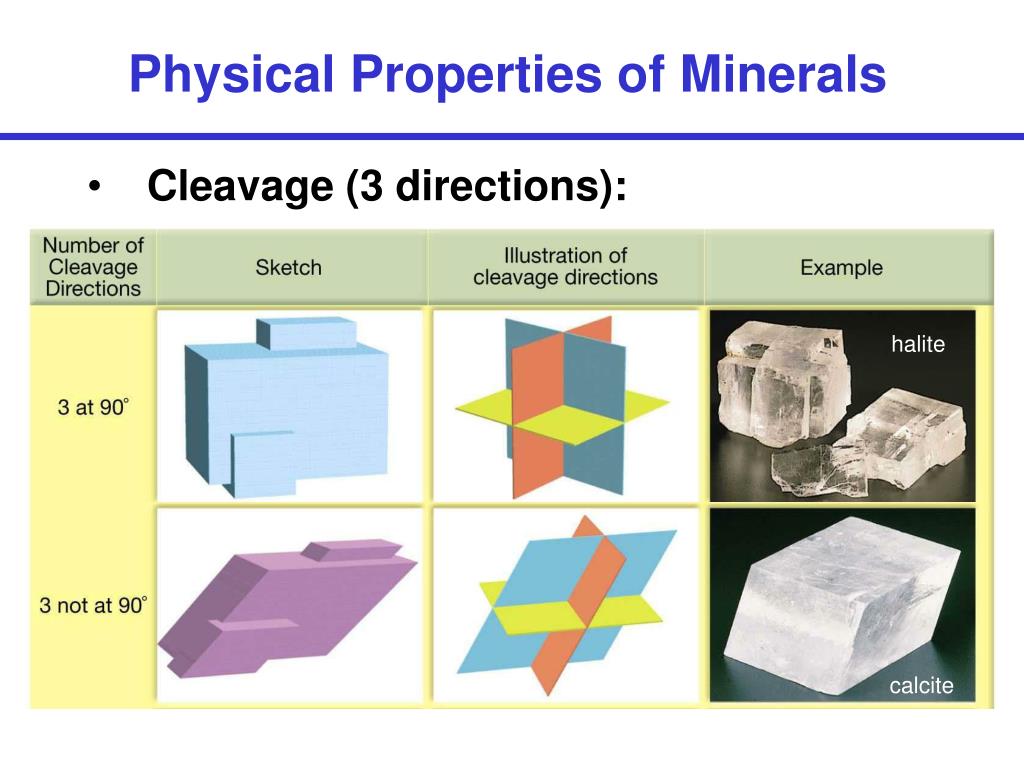 Physical Properties of Minerals

• Cleavage (3 directions):

| Number of Cleavage Directions | Sketch | Illustration of cleavage directions | Example |
|---|---|---|---|
| 3 at 90° | | | halite |
| 3 not at 90° | | | calcite |